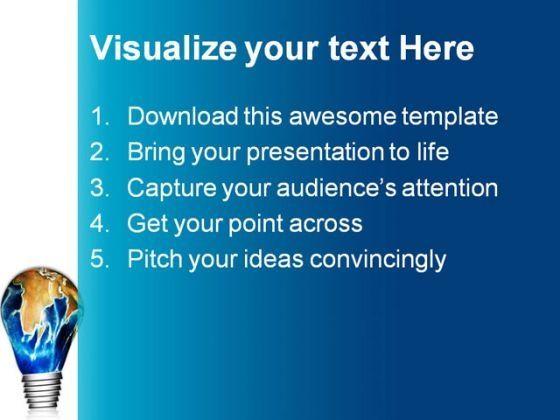 Visualize your text Here

1. Download this awesome template
2. Bring your presentation to life
3. Capture your audience's attention
4. Get your point across
5. Pitch your ideas convincingly